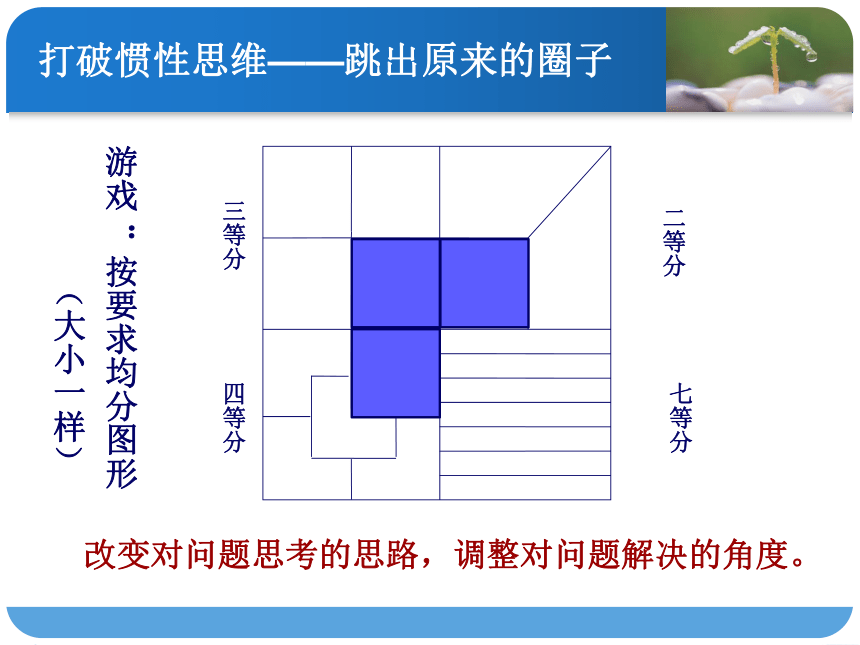 打破惯性思维——跳出原来的圈子

游戏：按要求均分图形

（大小一样）

三等分

二等分

四等分

七等分

改变对问题思考的思路，调整对问题解决的角度。